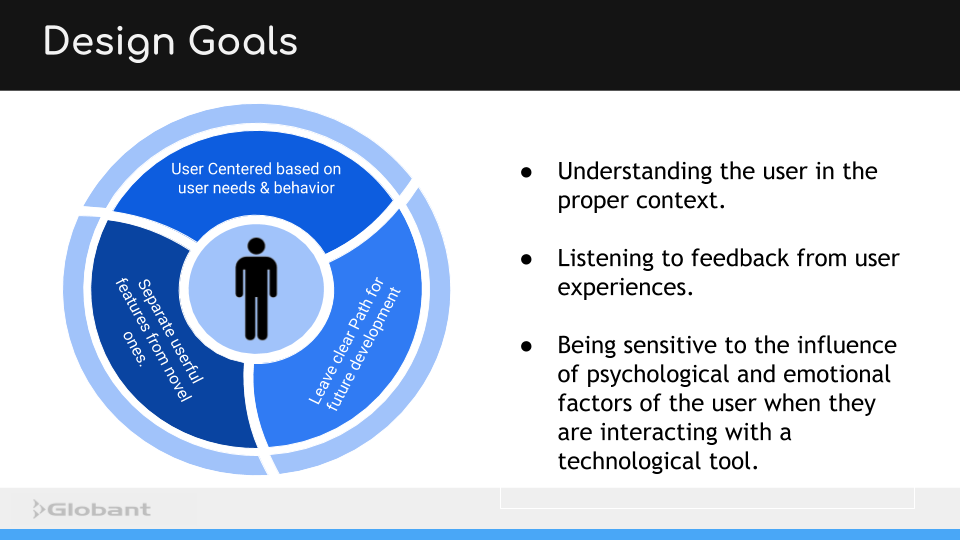 Design Goals

User Centered based on user needs & behavior

Separate userful features from novel ones.

Leave clear Path for future development

● Understanding the user in the proper context.

● Listening to feedback from user experiences.

● Being sensitive to the influence of psychological and emotional factors of the user when they are interacting with a technological tool.

Globant